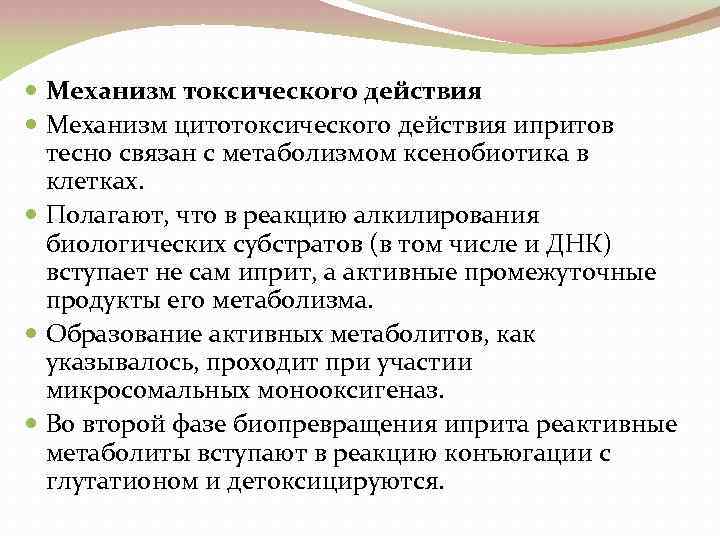 Механизм токсического действия

Механизм цитотоксического действия ипритов тесно связан с метаболизмом ксенобиотика в клетках.

Полагают, что в реакцию алкилирования биологических субстратов (в том числе и ДНК) вступает не сам иприт, а активные промежуточные продукты его метаболизма.

Образование активных метаболитов, как указывалось, проходит при участии микросомальных монооксигеназ.

Во второй фазе биопревращения иприта реактивные метаболиты вступают в реакцию конъюгации с глутатионом и детоксицируются.